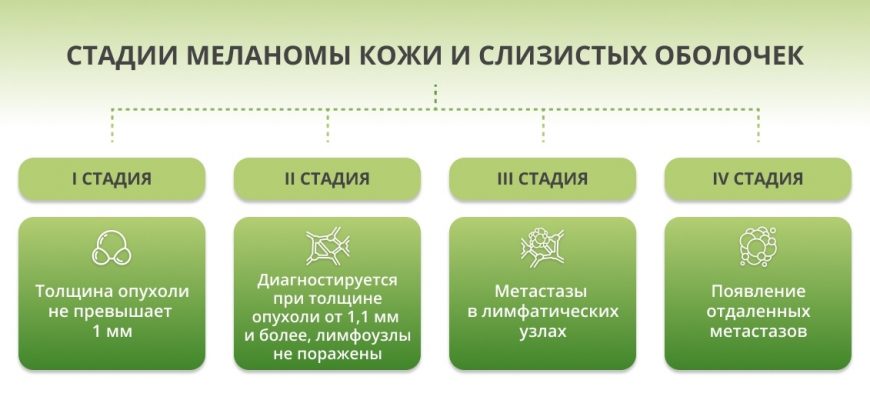 СТАДИИ МЕЛАНОМЫ КОЖИ И СЛИЗИСТЫХ ОБОЛОЧЕК

I СТАДИЯ

Толщина опухоли не превышает 1 мм

II СТАДИЯ

Диагностируется при толщине опухоли от 1,1 мм и более, лимфоузлы не поражены

III СТАДИЯ

Метастазы в лимфатических узлах

IV СТАДИЯ

Появление отдаленных метастазов